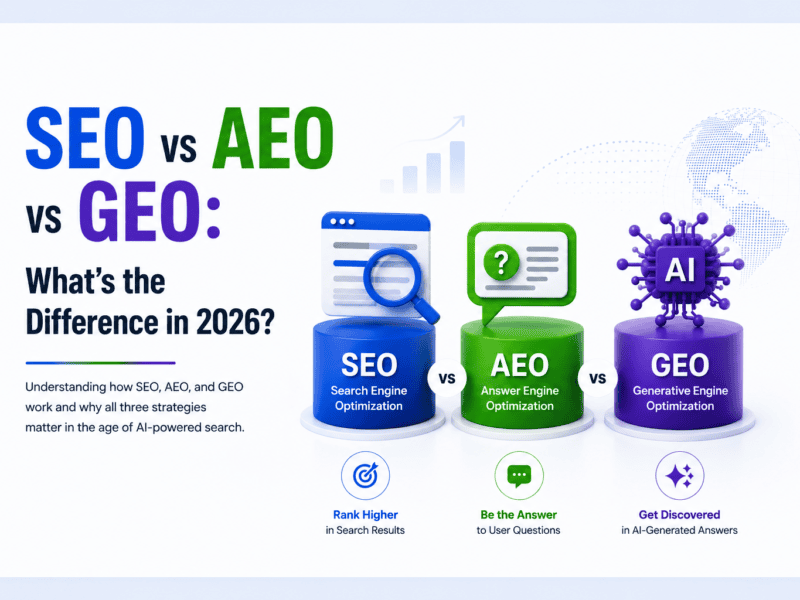 SEO vs AEO vs GEO: What's the Difference in 2026?

Understanding how SEO, AEO, and GEO work and why all three strategies matter in the age of AI-powered search.

?

AI

SEO
Search Engine Optimization

vs

AEO
Answer Engine Optimization

vs

GEO
Generative Engine Optimization

Rank Higher
in Search Results

Be the Answer
to User Questions

Get Discovered
in AI-Generated Answers